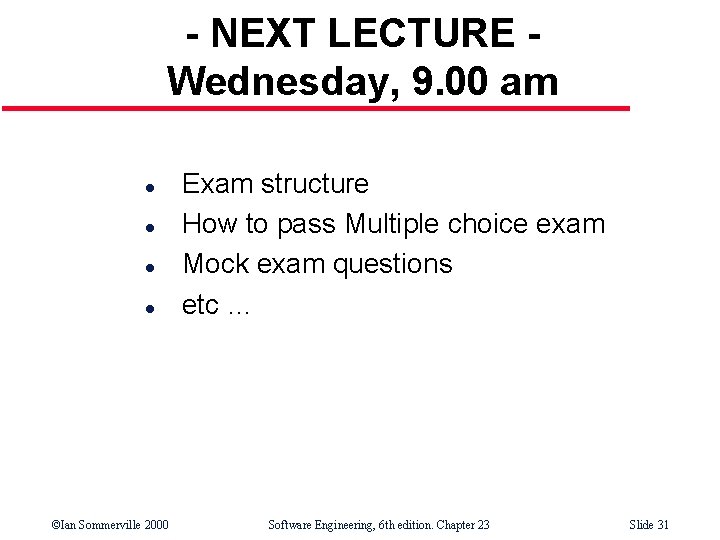 - NEXT LECTURE -
Wednesday, 9.00 am

- Exam structure
- How to pass Multiple choice exam
- Mock exam questions
- etc …

©Ian Sommerville 2000 Software Engineering, 6th edition. Chapter 23 Slide 31